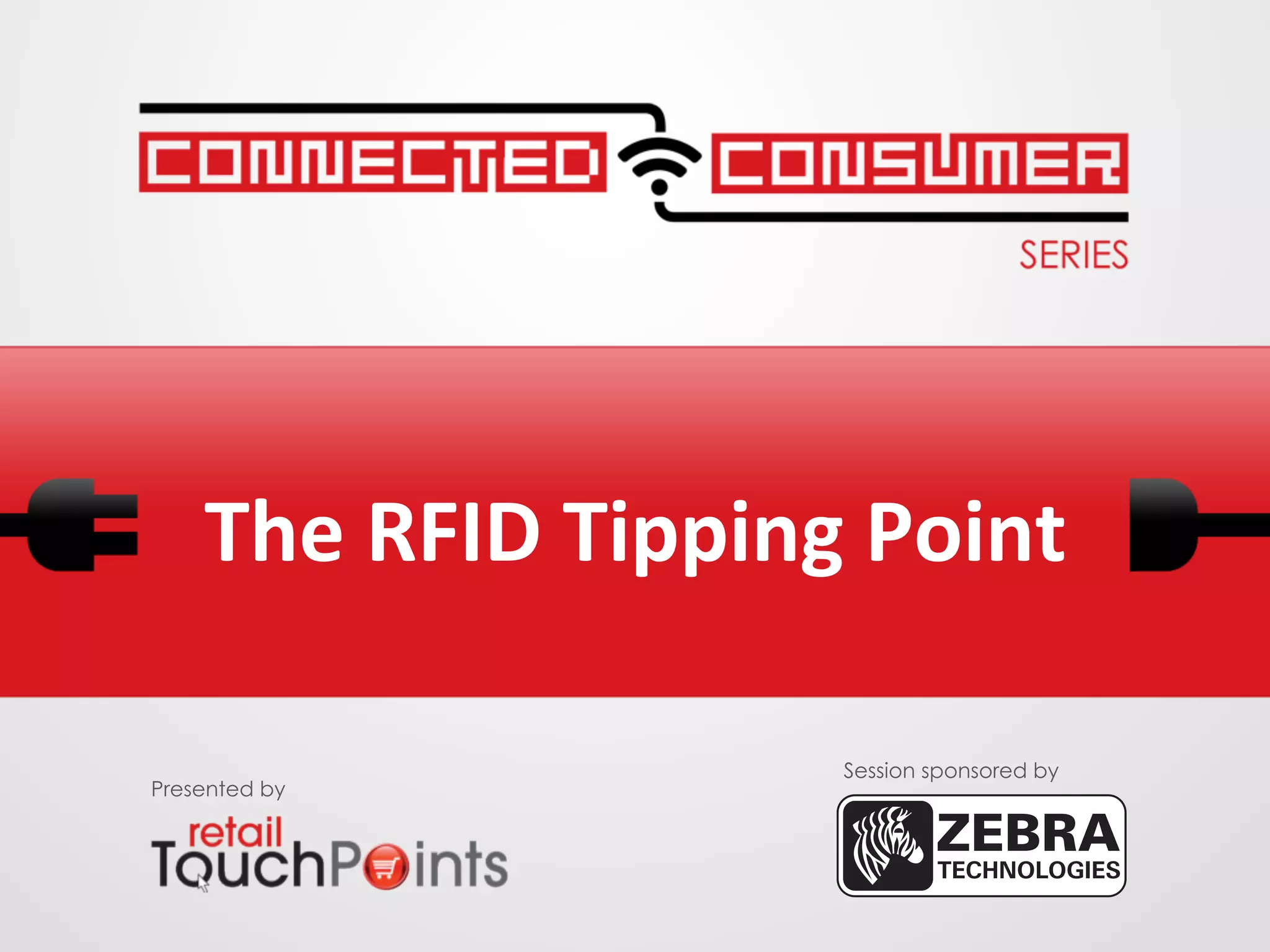 CONNECTED CONSUMER
SERIES

The RFID Tipping Point

Presented by
retail TouchPoints

Session sponsored by
ZEBRA TECHNOLOGIES